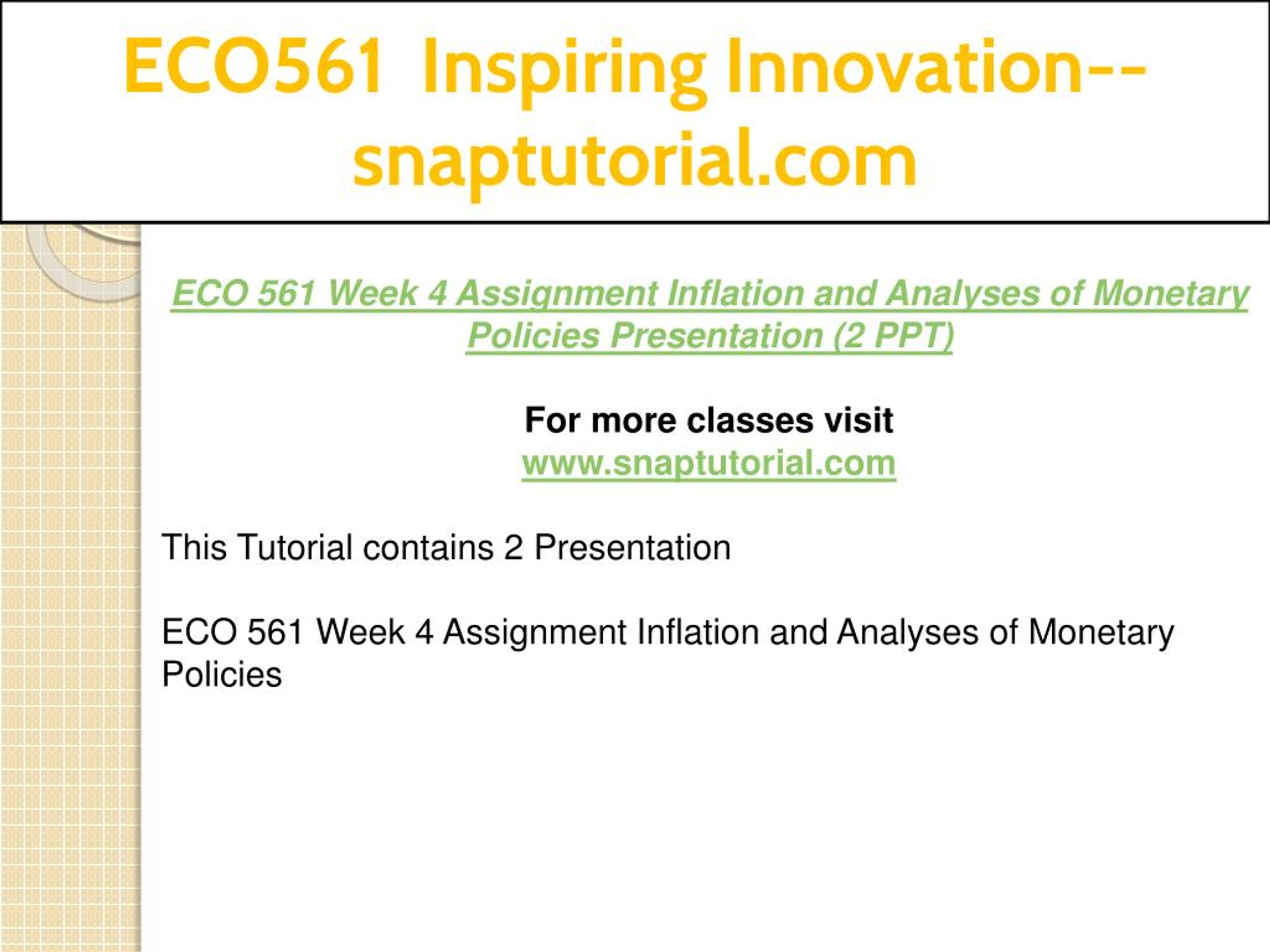 ECO561 Inspiring Innovation--snaptutorial.com

ECO 561 Week 4 Assignment Inflation and Analyses of Monetary Policies Presentation (2 PPT)

For more classes visit
www.snaptutorial.com

This Tutorial contains 2 Presentation

ECO 561 Week 4 Assignment Inflation and Analyses of Monetary Policies